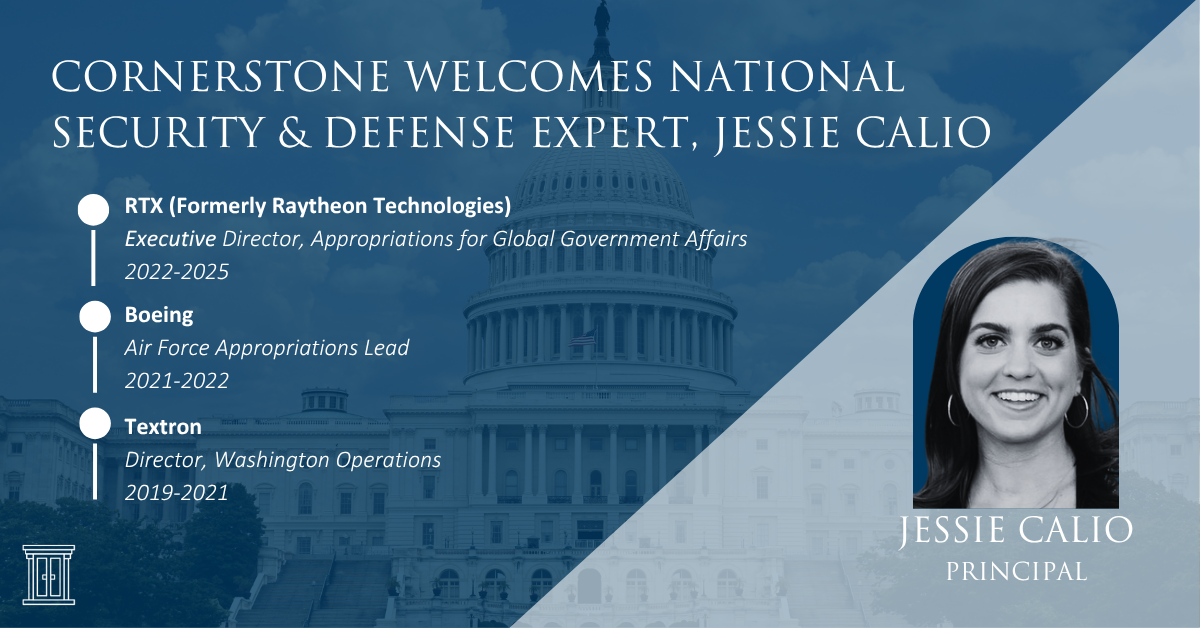 CORNERSTONE WELCOMES NATIONAL SECURITY & DEFENSE EXPERT, JESSIE CALIO

RTX (Formerly Raytheon Technologies)
Executive Director, Appropriations for Global Government Affairs
2022-2025

Boeing
Air Force Appropriations Lead
2021-2022

Textron
Director, Washington Operations
2019-2021

JESSIE CALIO
PRINCIPAL